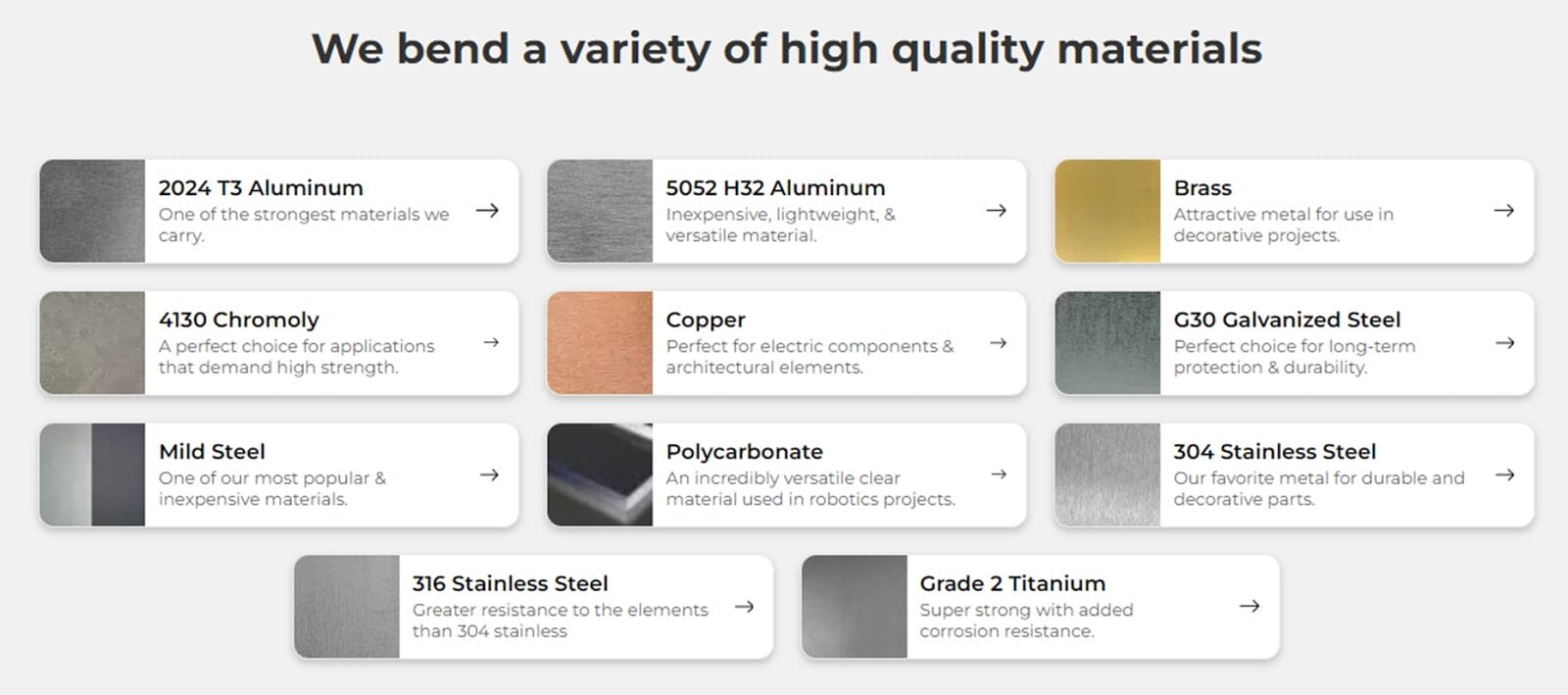 We bend a variety of high quality materials

2024 T3 Aluminum
One of the strongest materials we carry.
→

5052 H32 Aluminum
Inexpensive, lightweight, & versatile material.
→

Brass
Attractive metal for use in decorative projects.
→

4130 Chromoly
A perfect choice for applications that demand high strength.
→

Copper
Perfect for electric components & architectural elements.
→

G30 Galvanized Steel
Perfect choice for long-term protection & durability.
→

Mild Steel
One of our most popular & inexpensive materials.
→

Polycarbonate
An incredibly versatile clear material used in robotics projects.
→

304 Stainless Steel
Our favorite metal for durable and decorative parts.
→

316 Stainless Steel
Greater resistance to the elements than 304 stainless
→

Grade 2 Titanium
Super strong with added corrosion resistance.
→